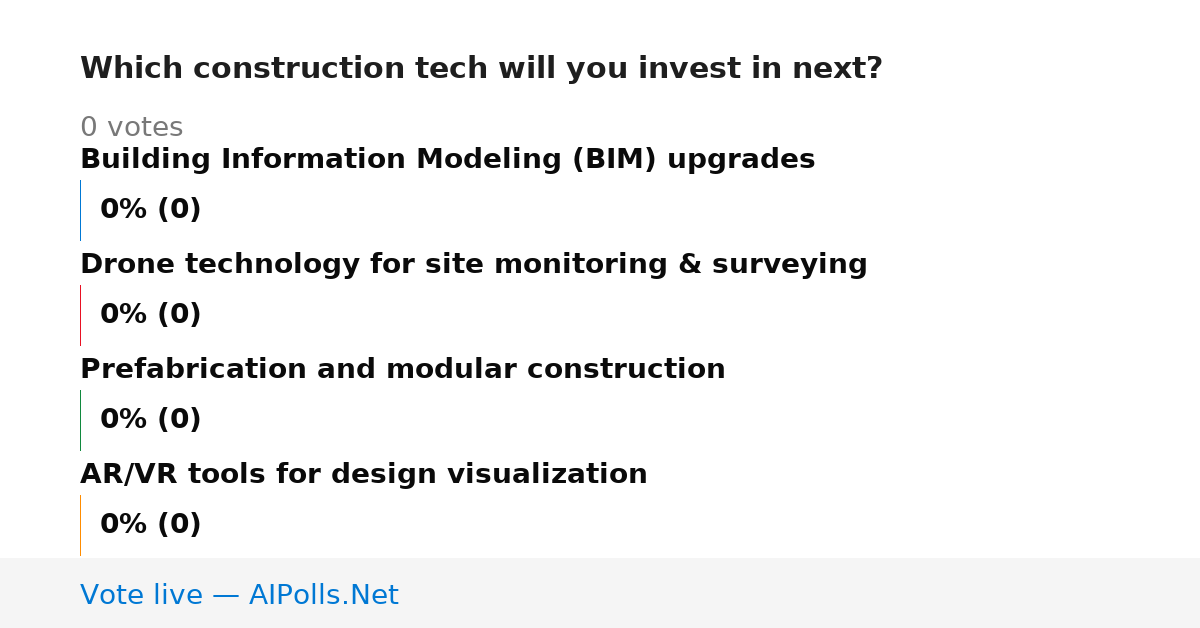 Which construction tech will you invest in next?

0 votes

Building Information Modeling (BIM) upgrades

0% (0)

Drone technology for site monitoring & surveying

0% (0)

Prefabrication and modular construction

0% (0)

AR/VR tools for design visualization

0% (0)

Vote live — AIPolls.Net